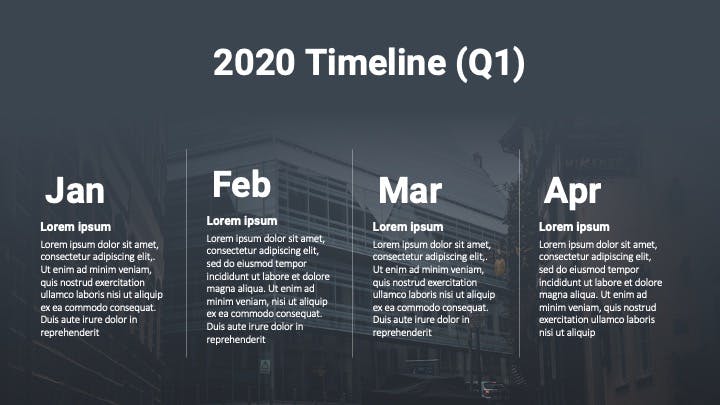 2020 Timeline (Q1)

Jan

Lorem ipsum

Lorem ipsum dolor sit amet, consectetur adipiscing elit,. Ut enim ad minim veniam, quis nostrud exercitation ullamco laboris nisi ut aliquip ex ea commodo consequat. Duis aute irure dolor in reprehenderit

Feb

Lorem ipsum

Lorem ipsum dolor sit amet, consectetur adipiscing elit, sed do eiusmod tempor incididunt ut labore et dolore magna aliqua. Ut enim ad minim veniam, nisi ut aliquip ex ea commodo consequat. Duis aute irure dolor in reprehenderit

Mar

Lorem ipsum

Lorem ipsum dolor sit amet, consectetur adipiscing elit,. Ut enim ad minim veniam, quis nostrud exercitation ullamco laboris nisi ut aliquip ex ea commodo consequat. Duis aute irure dolor in reprehenderit

Apr

Lorem ipsum

Lorem ipsum dolor sit amet, consectetur adipiscing elit, sed do eiusmod tempor incididunt ut labore et dolore magna aliqua. Ut enim ad minim veniam, quis nostrud exercitation ullamco laboris nisi ut aliquip